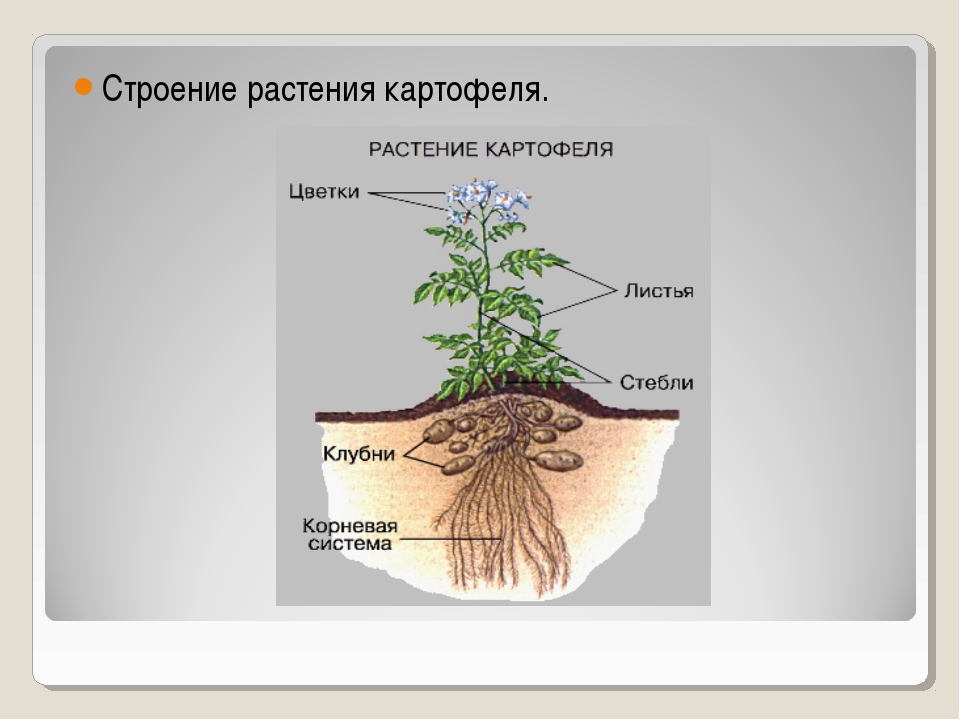 Строение растения картофеля.

РАСТЕНИЕ КАРТОФЕЛЯ

Цветки

Листья

Стебли

Клубни

Корневая система